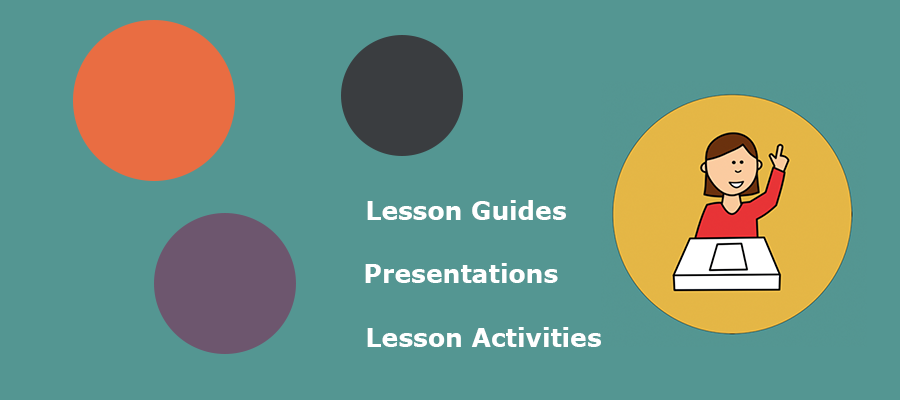 Lesson Guides

Presentations

Lesson Activities